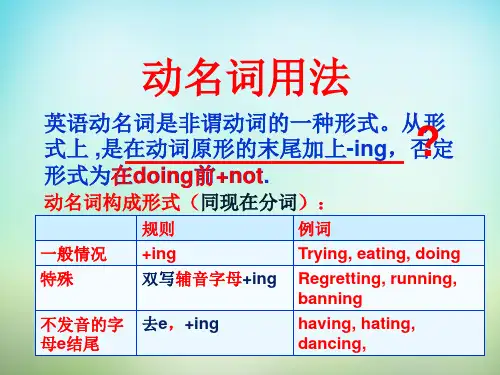 动名词用法

英语动名词是非谓动词的一种形式。从形式上 ,是在动词原形的末尾加上-ing，否定形式为在doing前+not.

?

动名词构成形式（同现在分词）：

| | 规则 | 例词 |
|---|---|---|
| 一般情况 | +ing | Trying, eating, doing |
| 特殊 | 双写辅音字母+ing | Regretting, running, banning |
| 不发音的字母e结尾 | 去e，+ing | having, hating, dancing, |